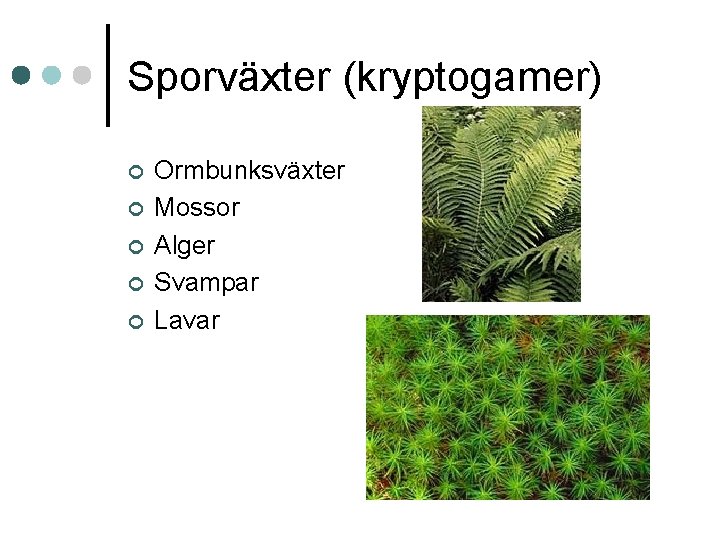 Sporväxter (kryptogamer)

Ormbunksväxter
Mossor
Alger
Svampar
Lavar